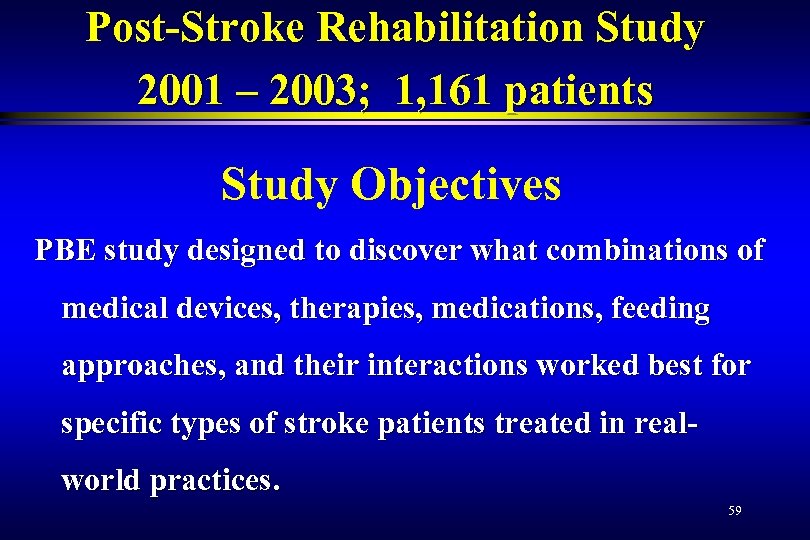 Post-Stroke Rehabilitation Study
2001 – 2003; 1,161 patients

Study Objectives

PBE study designed to discover what combinations of medical devices, therapies, medications, feeding approaches, and their interactions worked best for specific types of stroke patients treated in real-world practices.

59